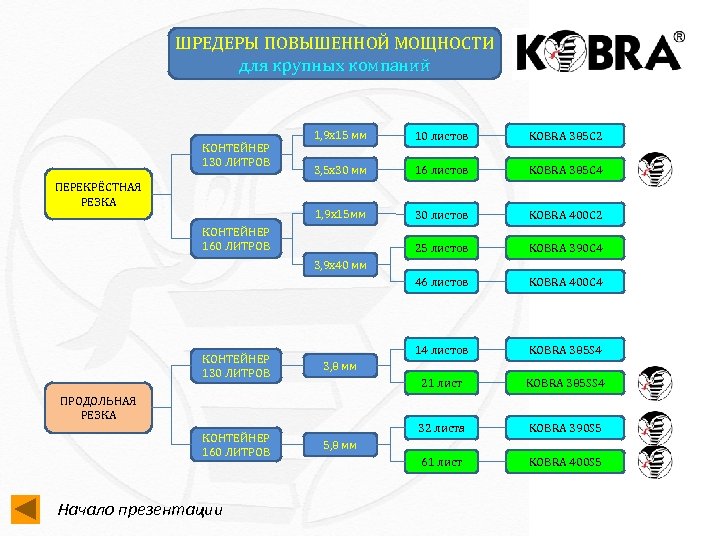 ШРЕДЕРЫ ПОВЫШЕННОЙ МОЩНОСТИ
для крупных компаний

KOBRA®

ПЕРЕКРЁСТНАЯ РЕЗКА

КОНТЕЙНЕР 130 ЛИТРОВ

1,9x15 мм

10 листов

KOBRA 385C2

3,5x30 мм

16 листов

KOBRA 385C4

КОНТЕЙНЕР 160 ЛИТРОВ

1,9x15мм

30 листов

KOBRA 400C2

3,9x40 мм

25 листов

KOBRA 390C4

46 листов

KOBRA 400C4

ПРОДОЛЬНАЯ РЕЗКА

КОНТЕЙНЕР 130 ЛИТРОВ

3,8 мм

14 листов

KOBRA 385S4

21 лист

KOBRA 385SS4

КОНТЕЙНЕР 160 ЛИТРОВ

5,8 мм

32 листа

KOBRA 390S5

61 лист

KOBRA 400S5

Начало презентации